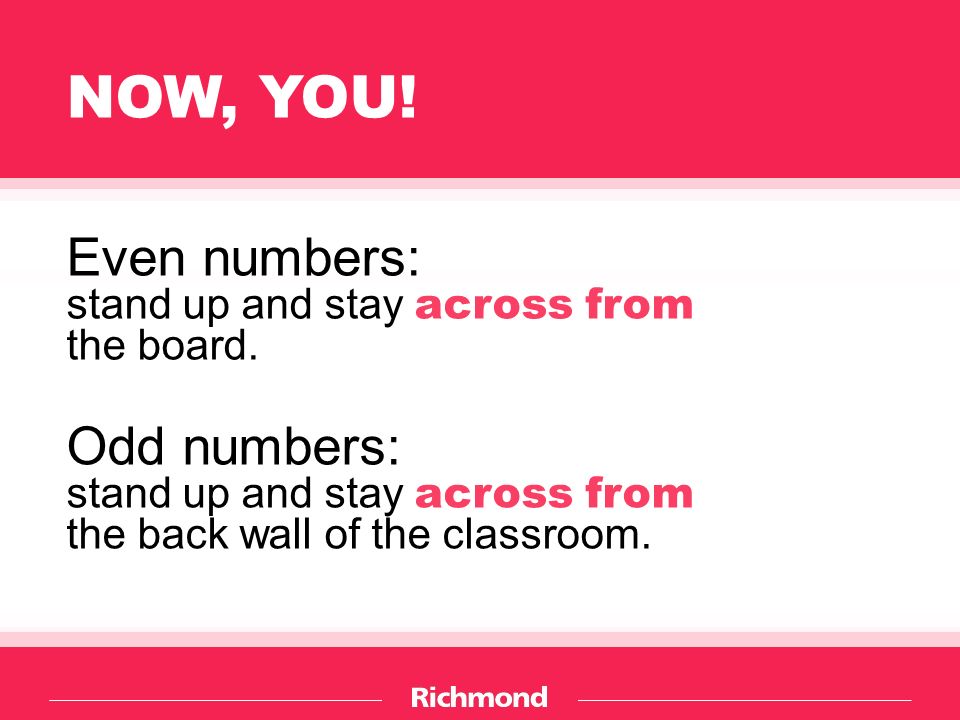 NOW, YOU!

Even numbers:
stand up and stay across from the board.

Odd numbers:
stand up and stay across from the back wall of the classroom.

Richmond